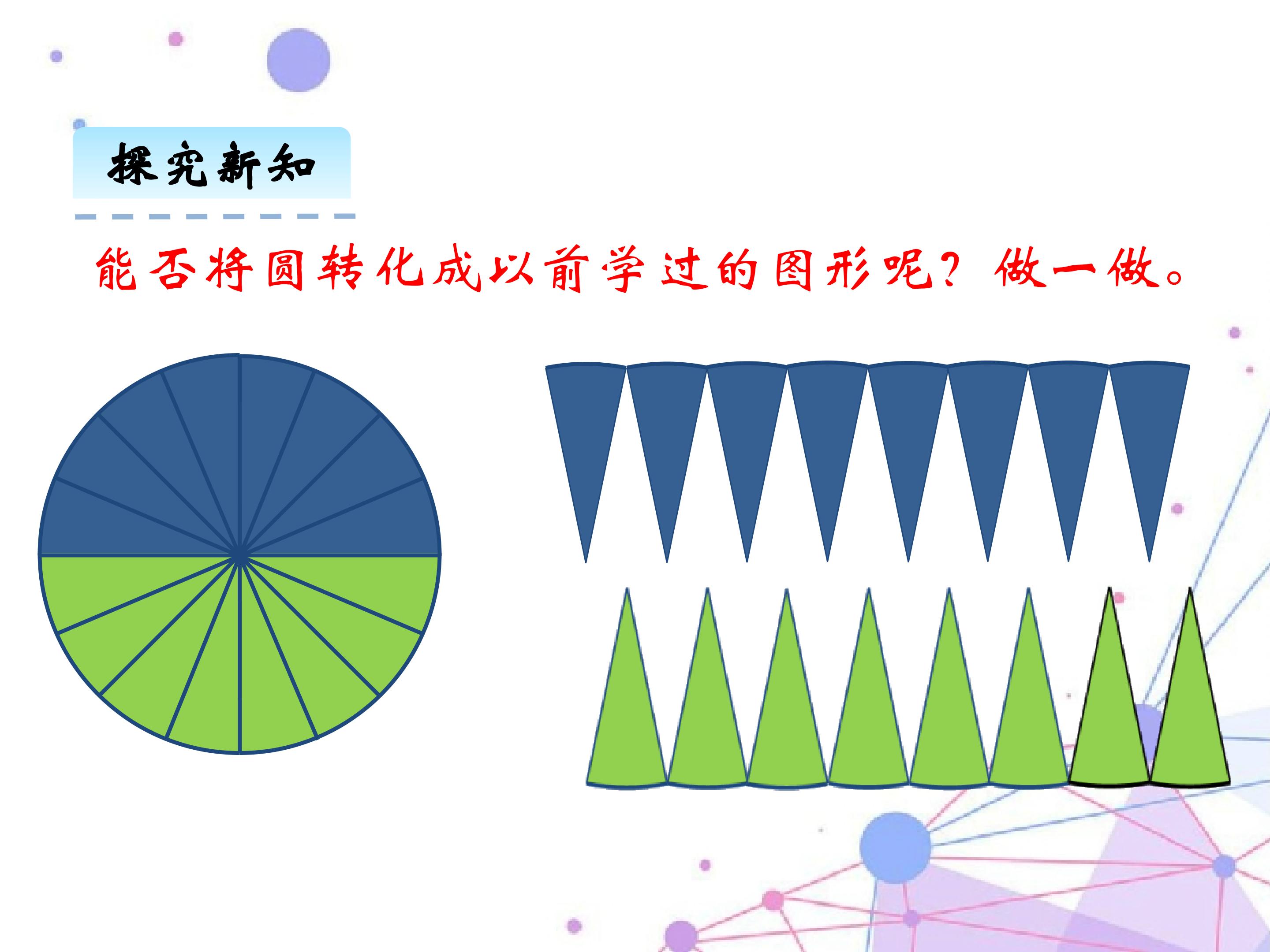 探究新知

能否将圆转化成以前学过的图形呢？做一做。